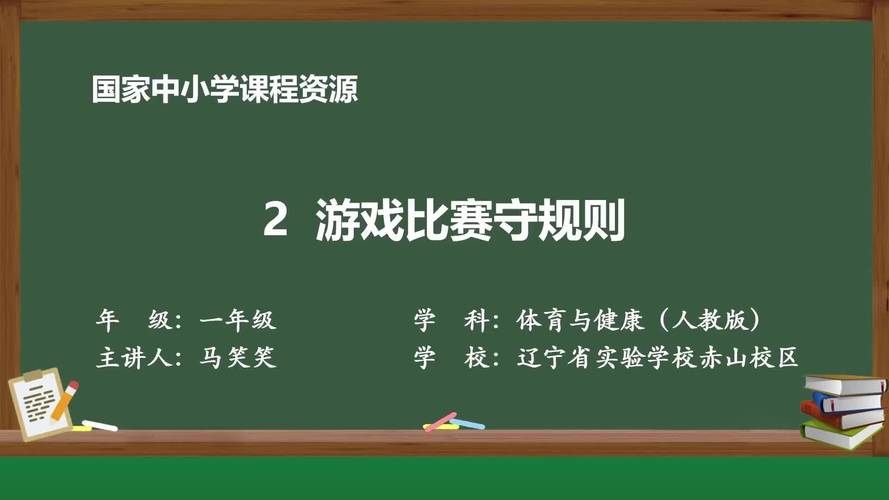 国家中小学课程资源

2 游戏比赛守规则

年 级：一年级

主讲人：马笑笑

学 科：体育与健康（人教版）

学 校：辽宁省实验学校赤山校区